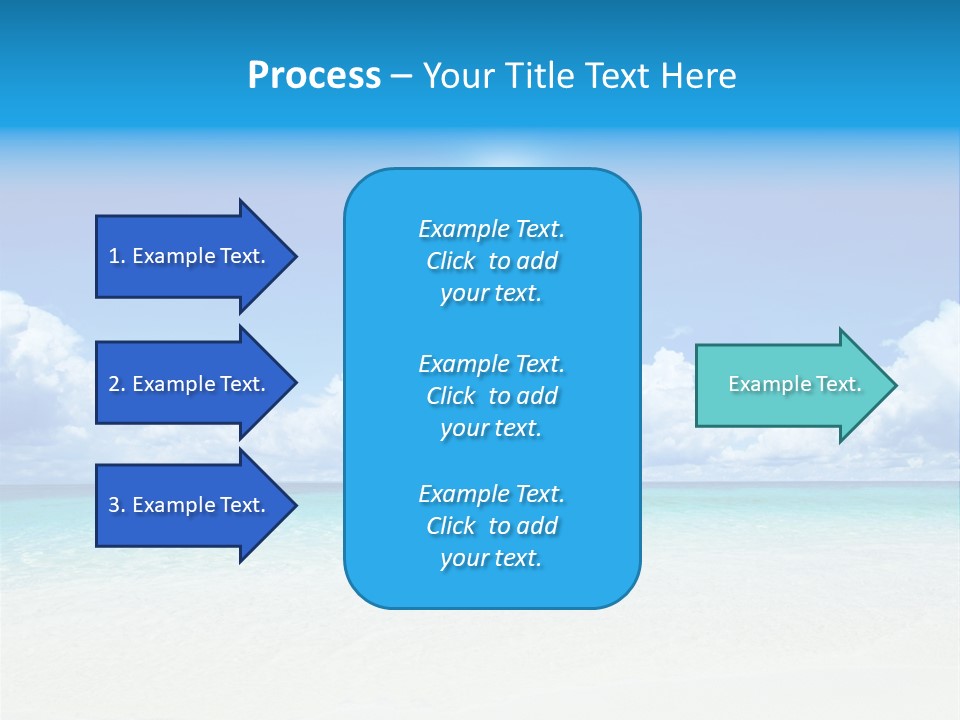 Process – Your Title Text Here

1. Example Text.

2. Example Text.

3. Example Text.

Example Text. Click to add your text.

Example Text. Click to add your text.

Example Text. Click to add your text.

Example Text.